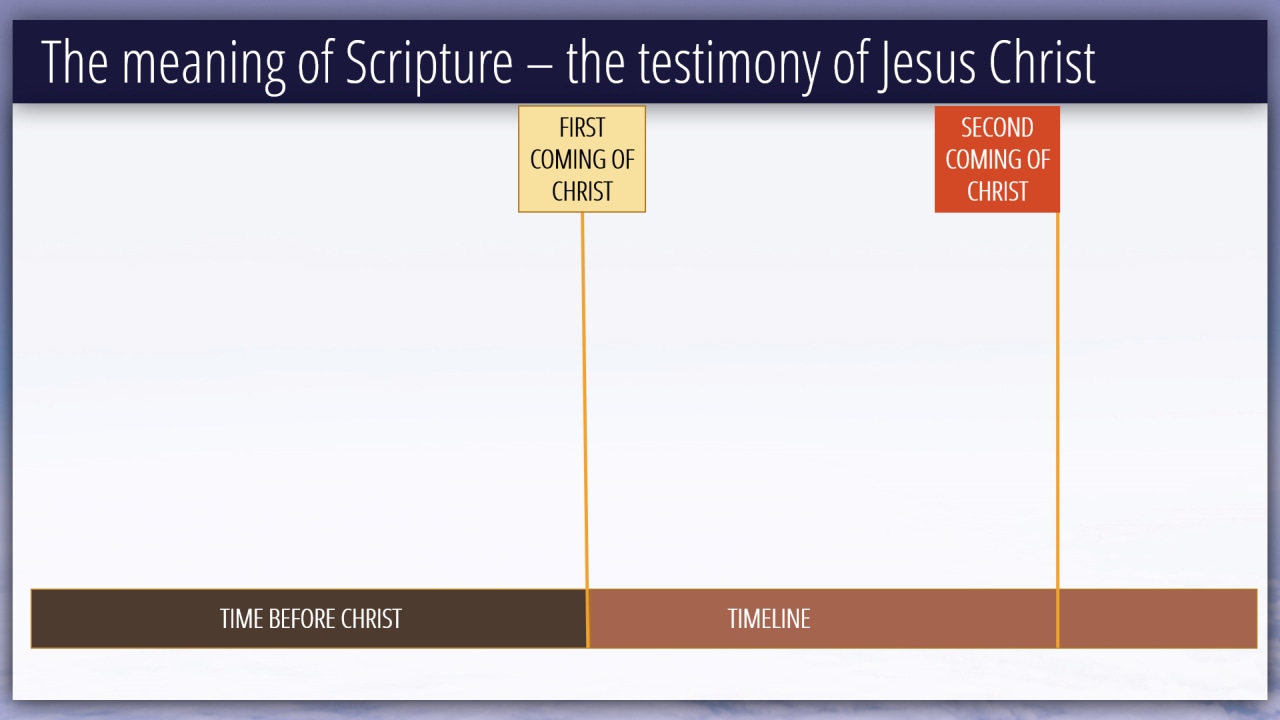 The meaning of Scripture – the testimony of Jesus Christ

FIRST COMING OF CHRIST

SECOND COMING OF CHRIST

TIME BEFORE CHRIST

TIMELINE